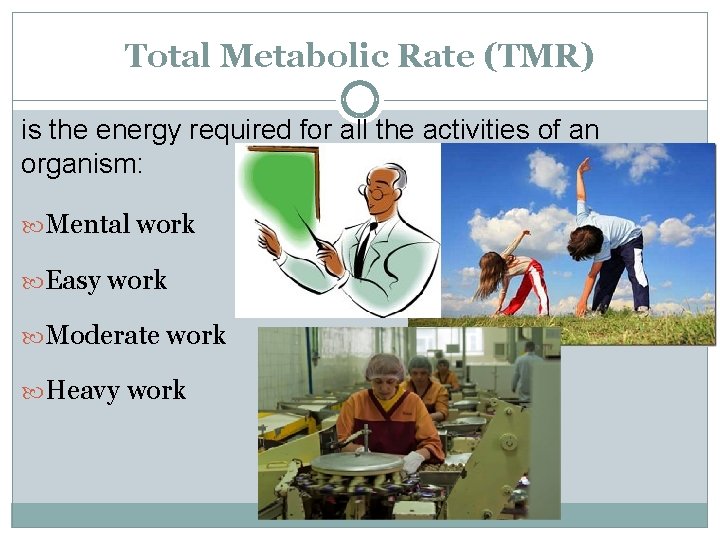 Total Metabolic Rate (TMR)

is the energy required for all the activities of an organism:

Mental work

Easy work

Moderate work

Heavy work